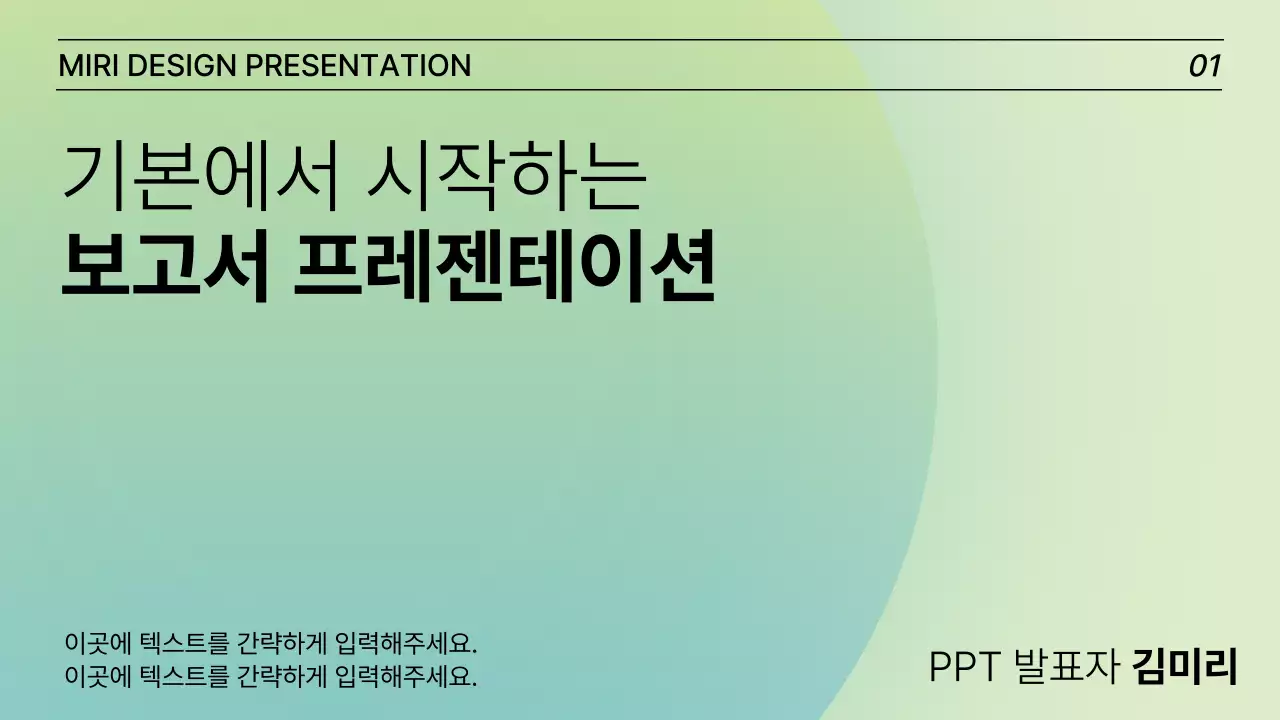 MIRI DESIGN PRESENTATION

01

기본에서 시작하는
보고서 프레젠테이션

이곳에 텍스트를 간략하게 입력해주세요.
이곳에 텍스트를 간략하게 입력해주세요.

PPT 발표자 김미리